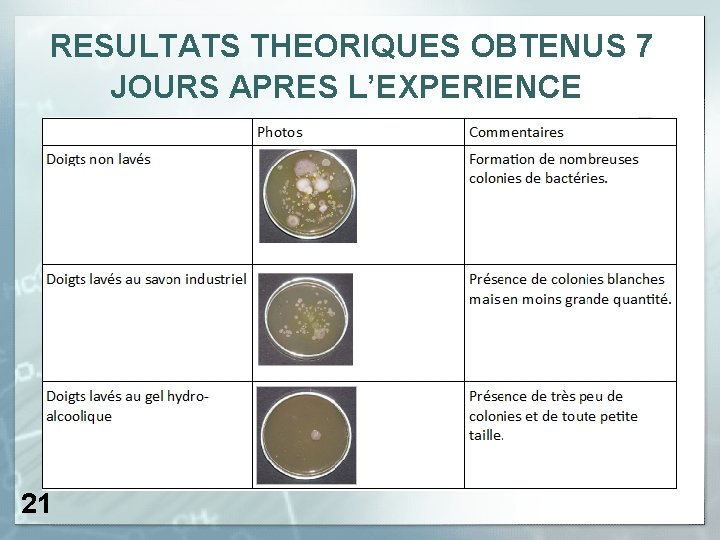 RESULTATS THEORIQUES OBTENUS 7 JOURS APRES L'EXPERIENCE

| | Photos | Commentaires |
|---|---|---|
| Doigts non lavés | | Formation de nombreuses colonies de bactéries. |
| Doigts lavés au savon industriel | | Présence de colonies blanches mais en moins grande quantité. |
| Doigts lavés au gel hydro-alcoolique | | Présence de très peu de colonies et de toute petite taille. |

21